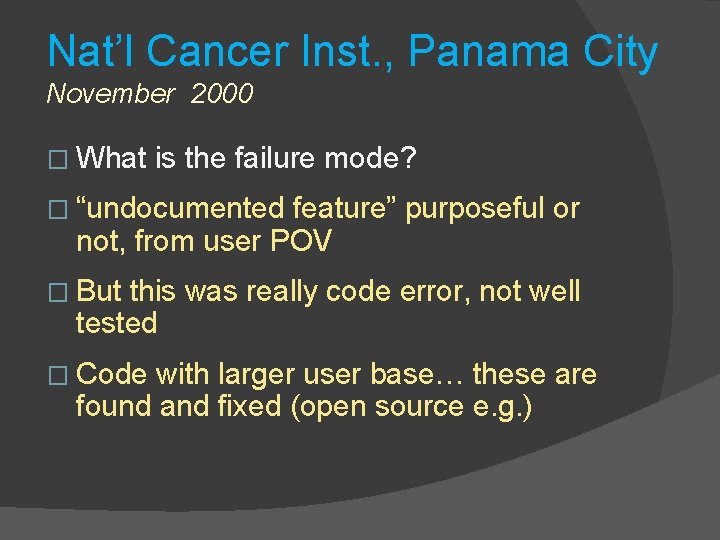 Nat'l Cancer Inst., Panama City
November 2000

□ What is the failure mode?

□ "undocumented feature" purposeful or not, from user POV

□ But this was really code error, not well tested

□ Code with larger user base… these are found and fixed (open source e.g.)